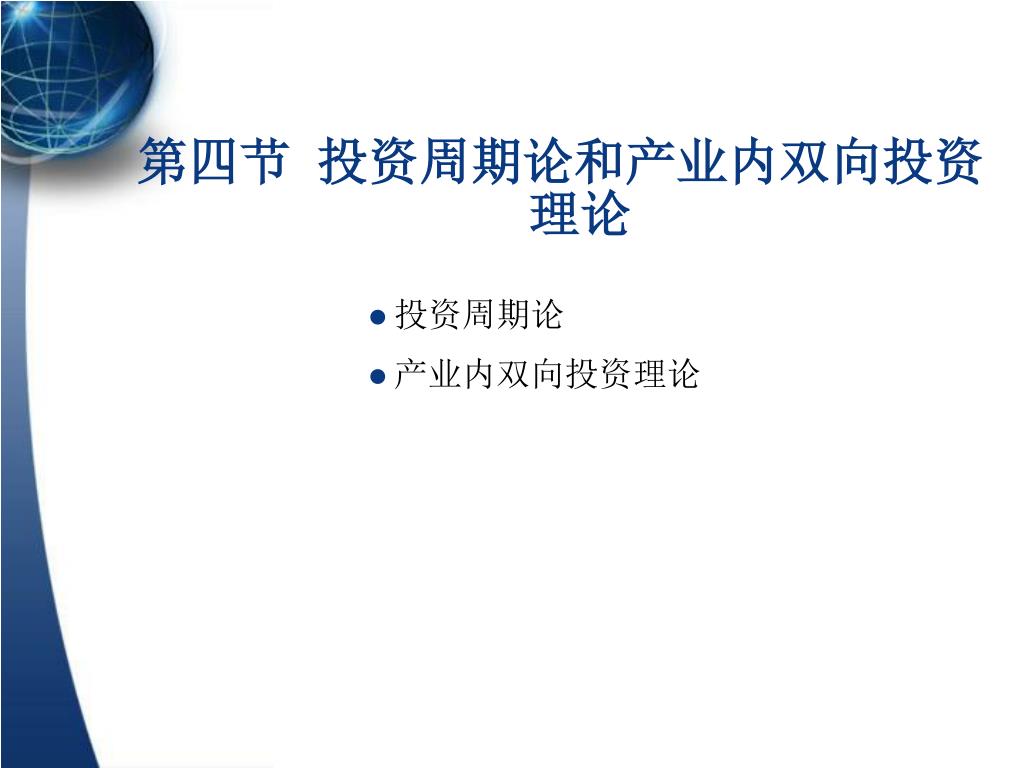 第四节 投资周期论和产业内双向投资理论

● 投资周期论
● 产业内双向投资理论